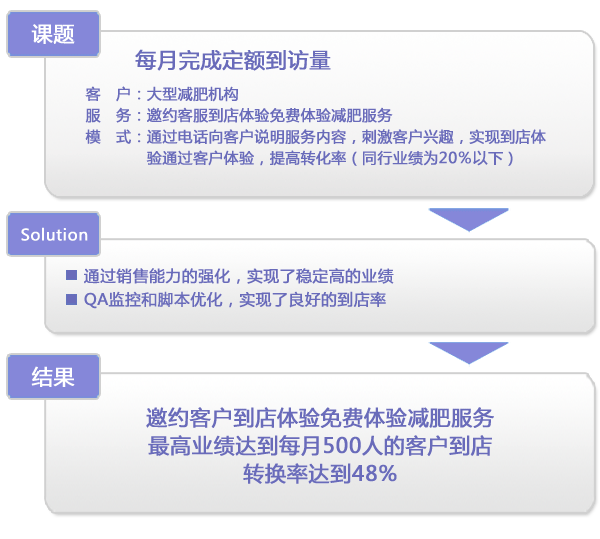 课题

每月完成定额到访量

客 户：大型减肥机构
服 务：邀约客服到店体验免费体验减肥服务
模 式：通过电话向客户说明服务内容，刺激客户兴趣，实现到店体验通过客户体验，提高转化率（同行业绩为20%以下）

Solution

■ 通过销售能力的强化，实现了稳定高的业绩
■ QA监控和脚本优化，实现了良好的到店率

结果

邀约客户到店体验免费体验减肥服务
最高业绩达到每月500人的客户到店
转换率达到48%